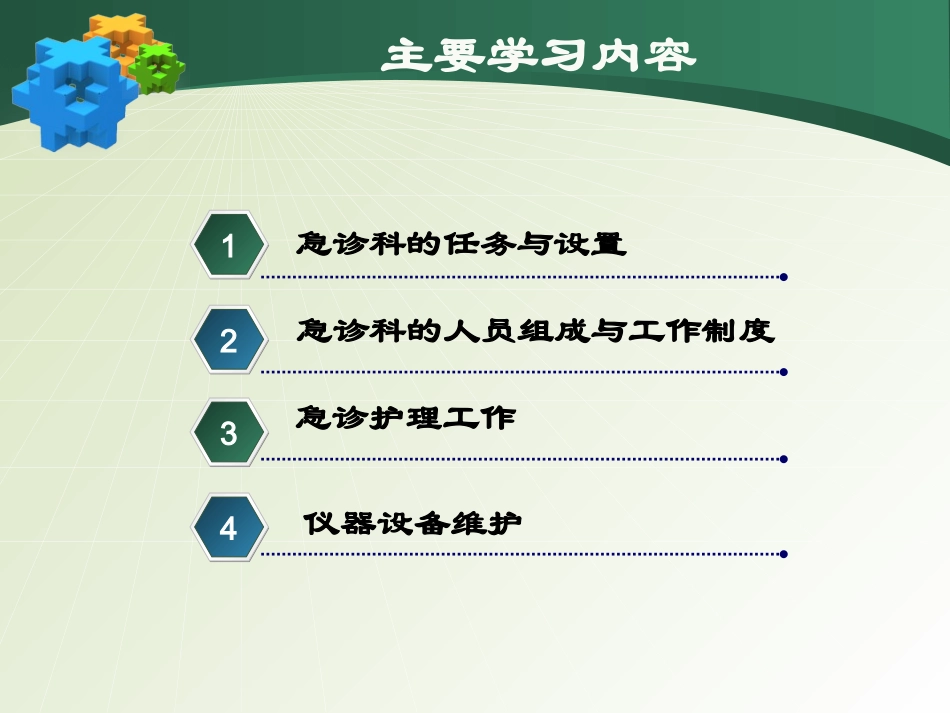 主要学习内容

1 急诊科的任务与设置

2 急诊科的人员组成与工作制度

3 急诊护理工作

4 仪器设备维护